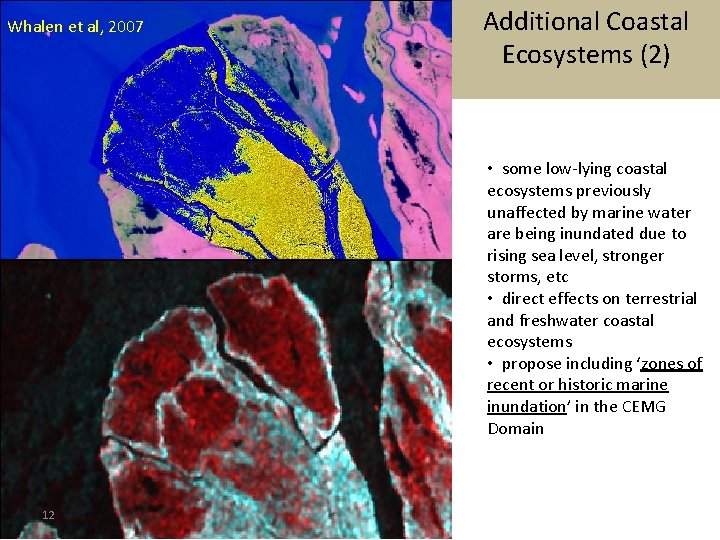 Whalen et al, 2007

Additional Coastal Ecosystems (2)

• some low-lying coastal ecosystems previously unaffected by marine water are being inundated due to rising sea level, stronger storms, etc
• direct effects on terrestrial and freshwater coastal ecosystems
• propose including 'zones of recent or historic marine inundation' in the CEMG Domain

12